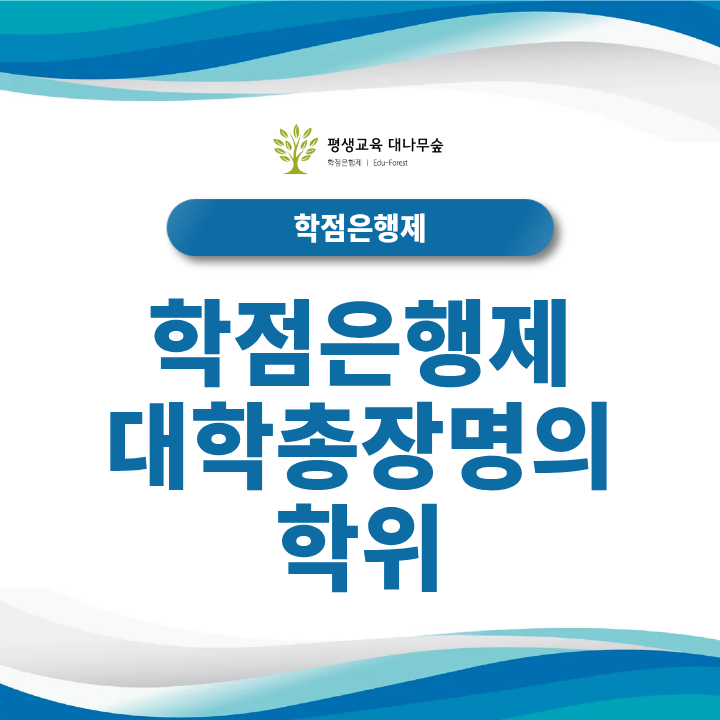 평생교육 대나무숲
학점은행제 | Edu-Forest

학점은행제

학점은행제
대학총장명의
학위